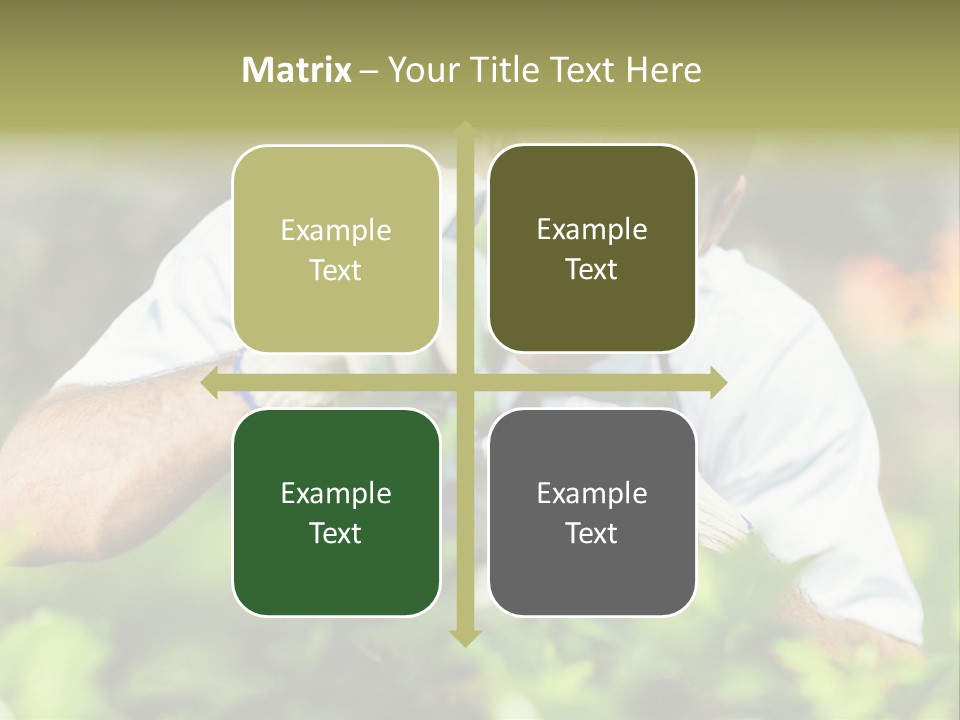 Matrix – Your Title Text Here

Example Text

Example Text

Example Text

Example Text